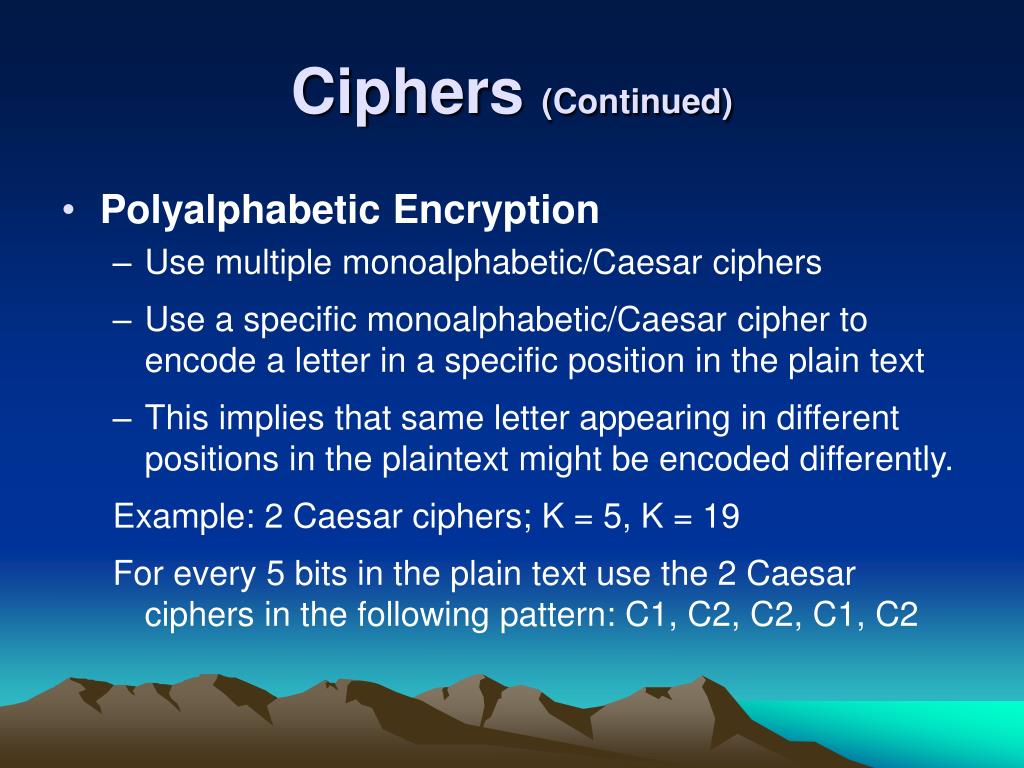 Ciphers (Continued)

• Polyalphabetic Encryption
– Use multiple monoalphabetic/Caesar ciphers
– Use a specific monoalphabetic/Caesar cipher to encode a letter in a specific position in the plain text
– This implies that same letter appearing in different positions in the plaintext might be encoded differently.

Example: 2 Caesar ciphers; K = 5, K = 19

For every 5 bits in the plain text use the 2 Caesar ciphers in the following pattern: C1, C2, C2, C1, C2